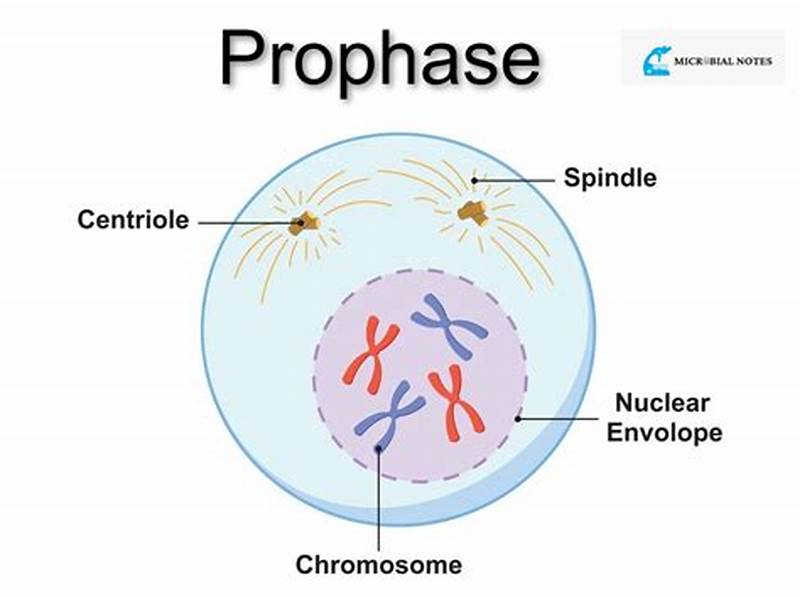 Prophase

MICROBIAL NOTES

Spindle

Centriole

Nuclear Envolope

Chromosome